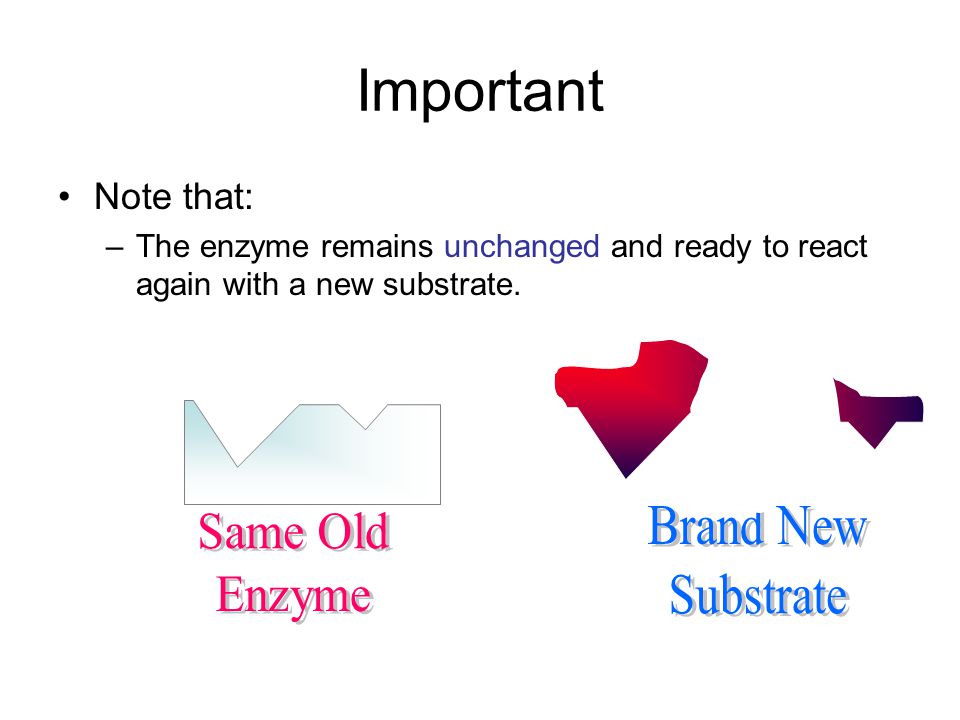 Important

• Note that:
– The enzyme remains unchanged and ready to react again with a new substrate.

Same Old Enzyme

Brand New Substrate